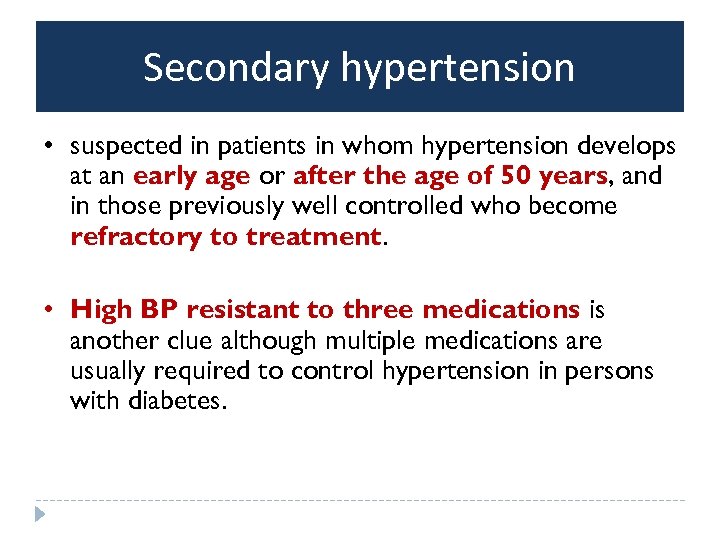 Secondary hypertension

• suspected in patients in whom hypertension develops at an early age or after the age of 50 years, and in those previously well controlled who become refractory to treatment.

• High BP resistant to three medications is another clue although multiple medications are usually required to control hypertension in persons with diabetes.